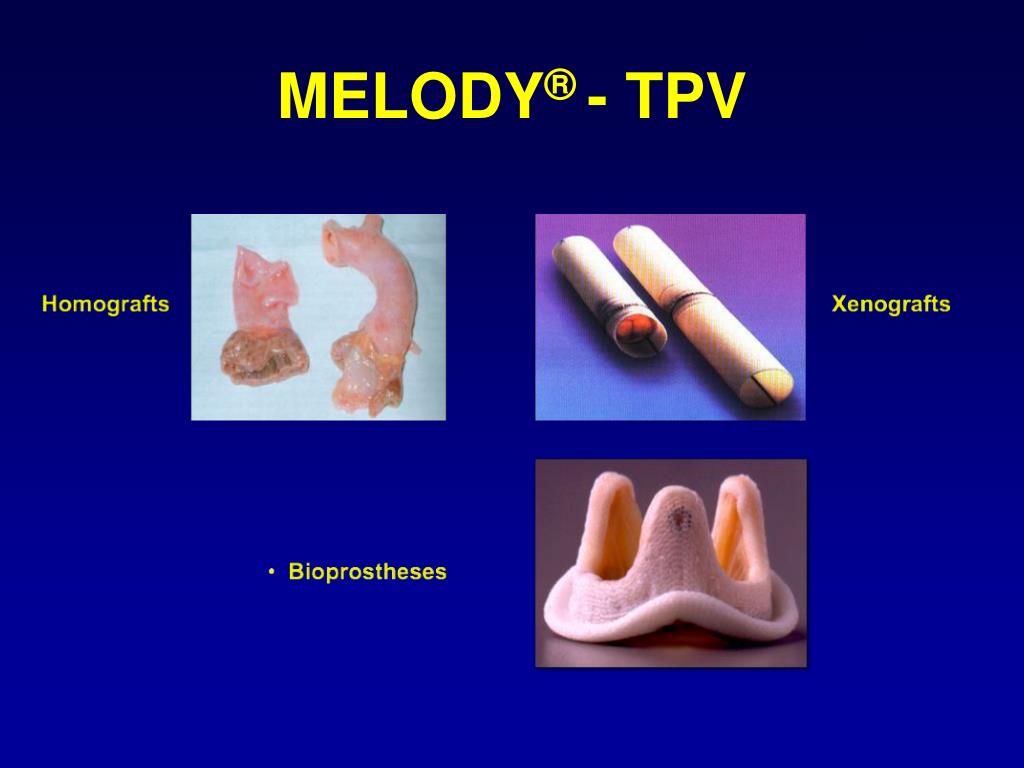 MELODY® - TPV

Homografts

Xenografts

• Bioprostheses